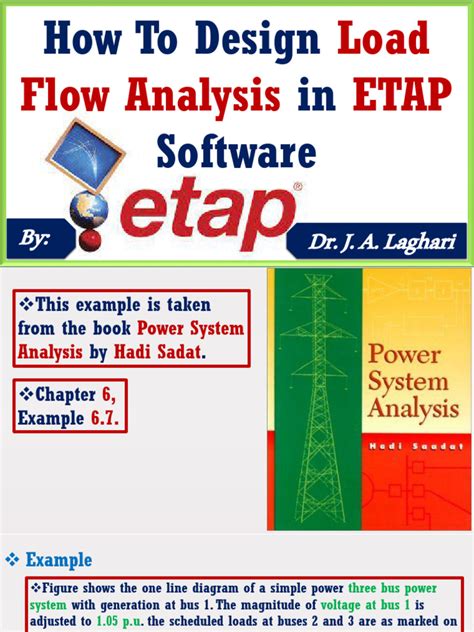 How To Design Load Flow Analysis in ETAP Software

etap®

By:

Dr. J. A. Laghari

❖This example is taken from the book Power System Analysis by Hadi Sadat.

❖Chapter 6, Example 6.7.

Power System Analysis

Hadi Saadat

❖ Example

❖Figure shows the one line diagram of a simple power three bus power system with generation at bus 1. The magnitude of voltage at bus 1 is adjusted to 1.05 p.u. the scheduled loads at buses 2 and 3 are as marked on